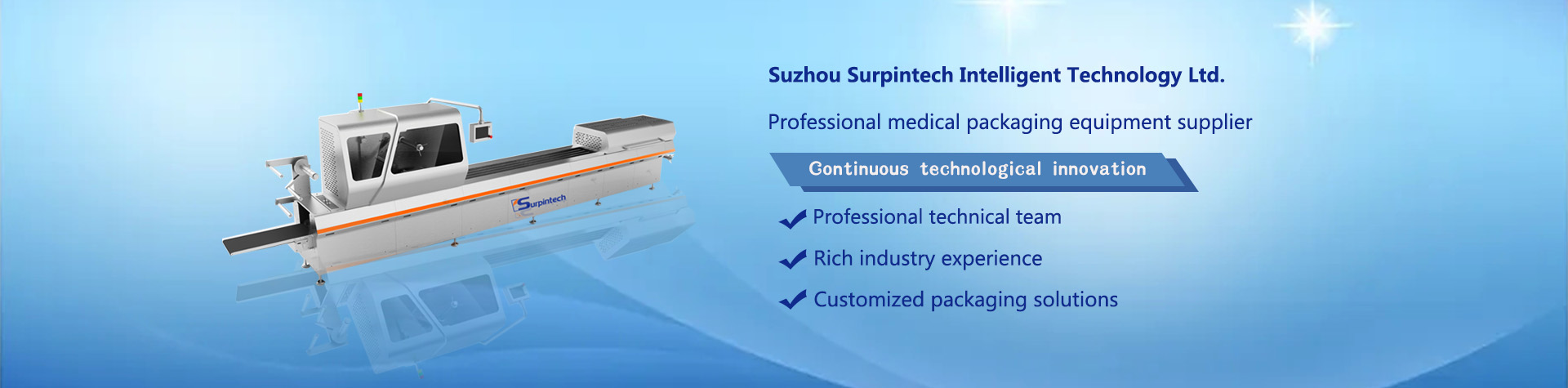 Surpintech

Suzhou Surpintech Intelligent Technology Ltd.

Professional medical packaging equipment supplier

Continuous technological innovation

Professional technical team

Rich industry experience

Customized packaging solutions